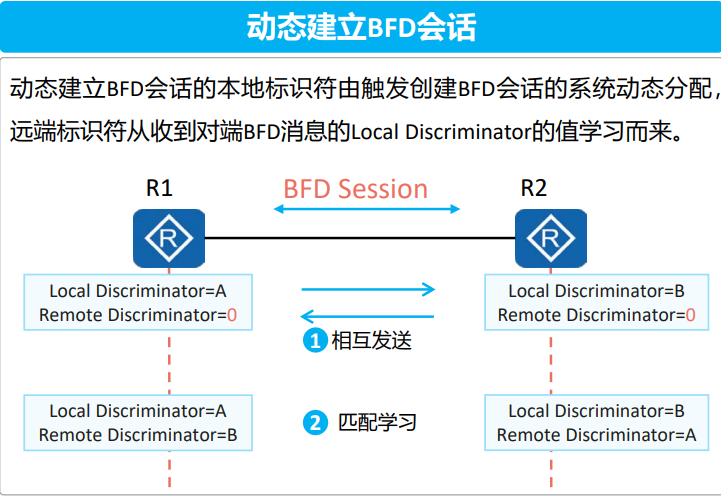 动态建立BFD会话

动态建立BFD会话的本地标识符由触发创建BFD会话的系统动态分配，远端标识符从收到对端BFD消息的Local Discriminator的值学习而来。

R1

BFD Session

R2

R

R

Local Discriminator=A
Remote Discriminator=0

Local Discriminator=B
Remote Discriminator=0

1 相互发送

Local Discriminator=A
Remote Discriminator=B

2 匹配学习

Local Discriminator=B
Remote Discriminator=A